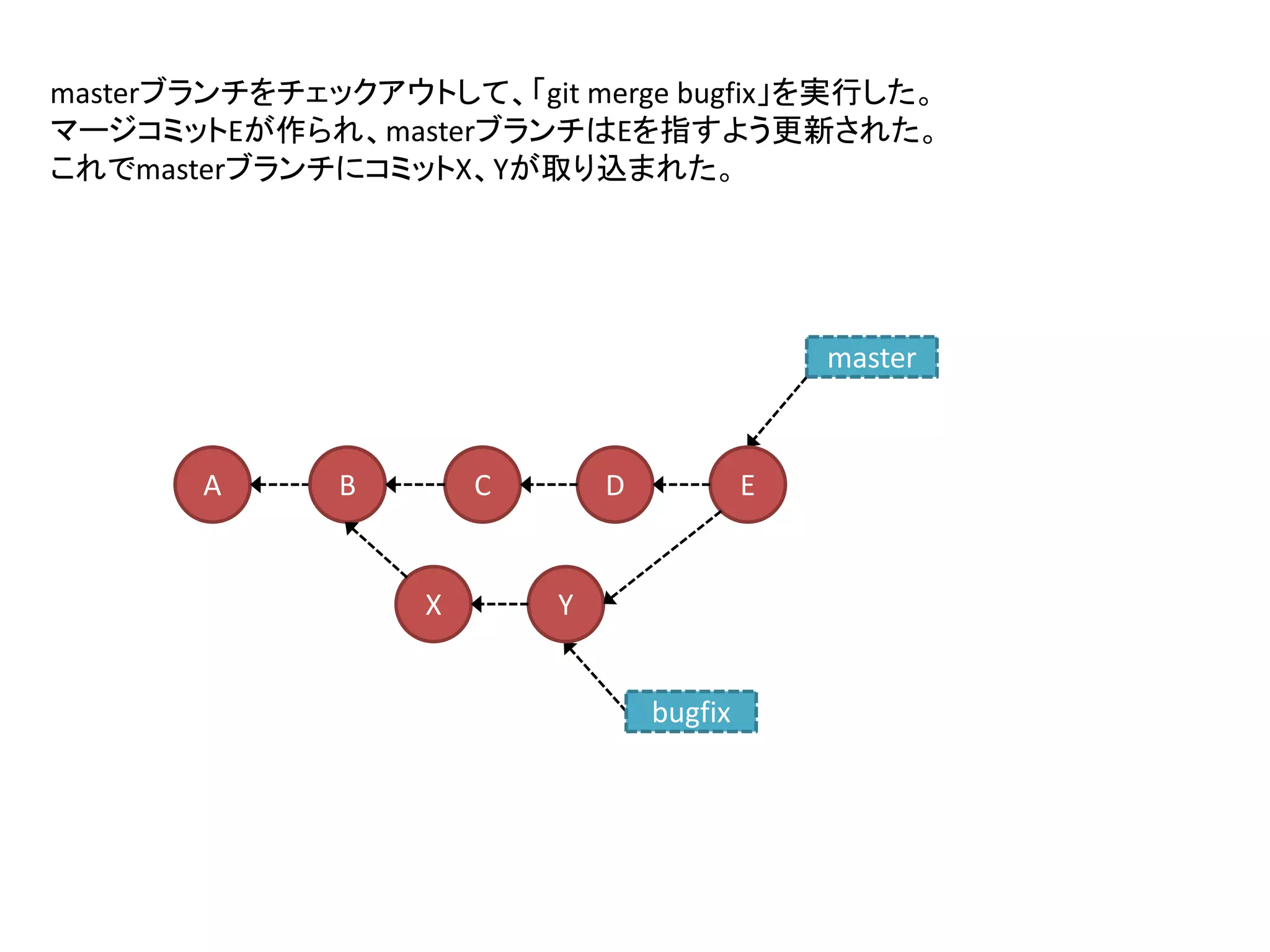 masterブランチをチェックアウトして、「git merge bugfix」を実行した。
マージコミットEが作られ、masterブランチはEを指すよう更新された。
これでmasterブランチにコミットX、Yが取り込まれた。

master

A B C D E

X Y

bugfix